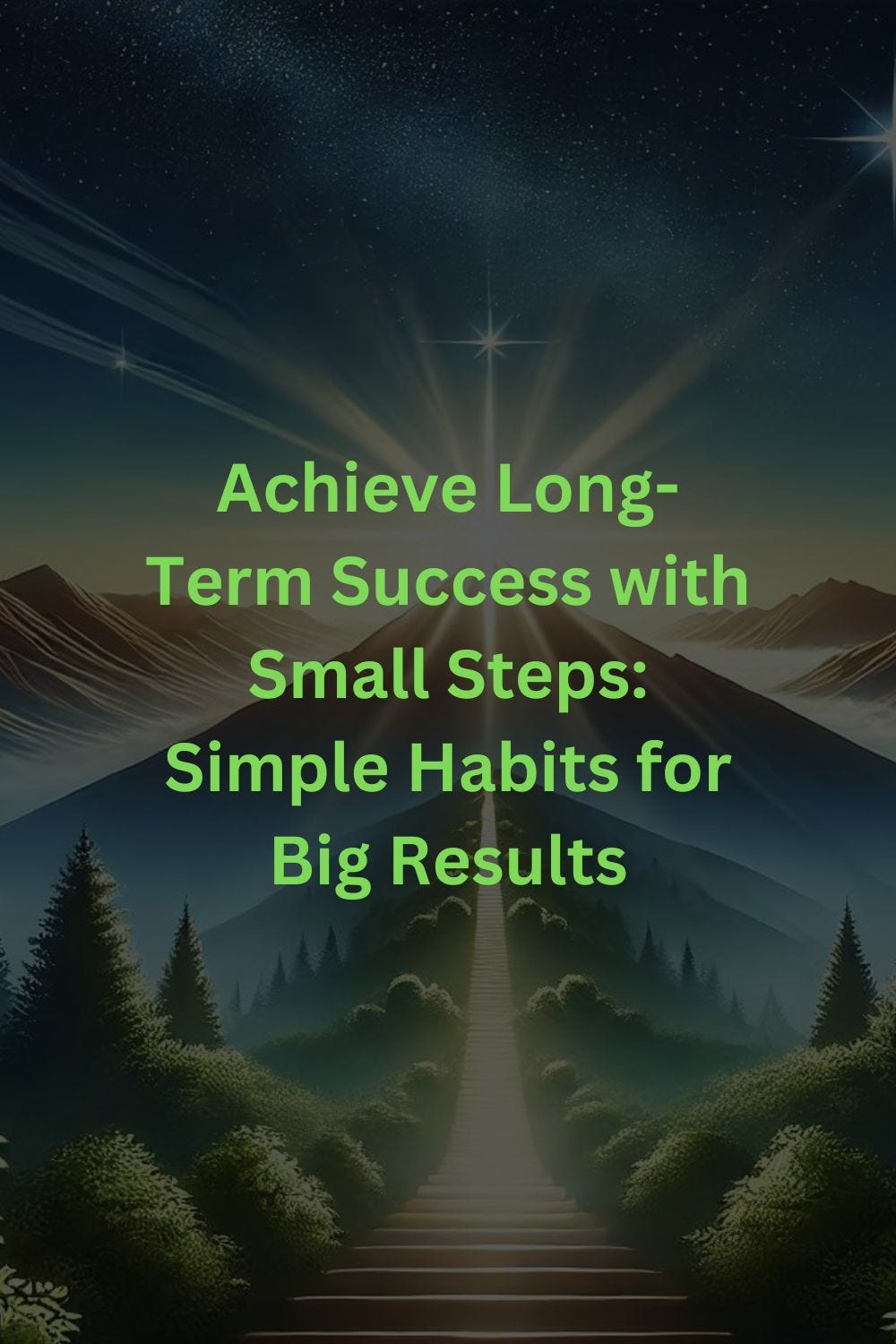 Achieve Long-Term Success with Small Steps: Simple Habits for Big Results